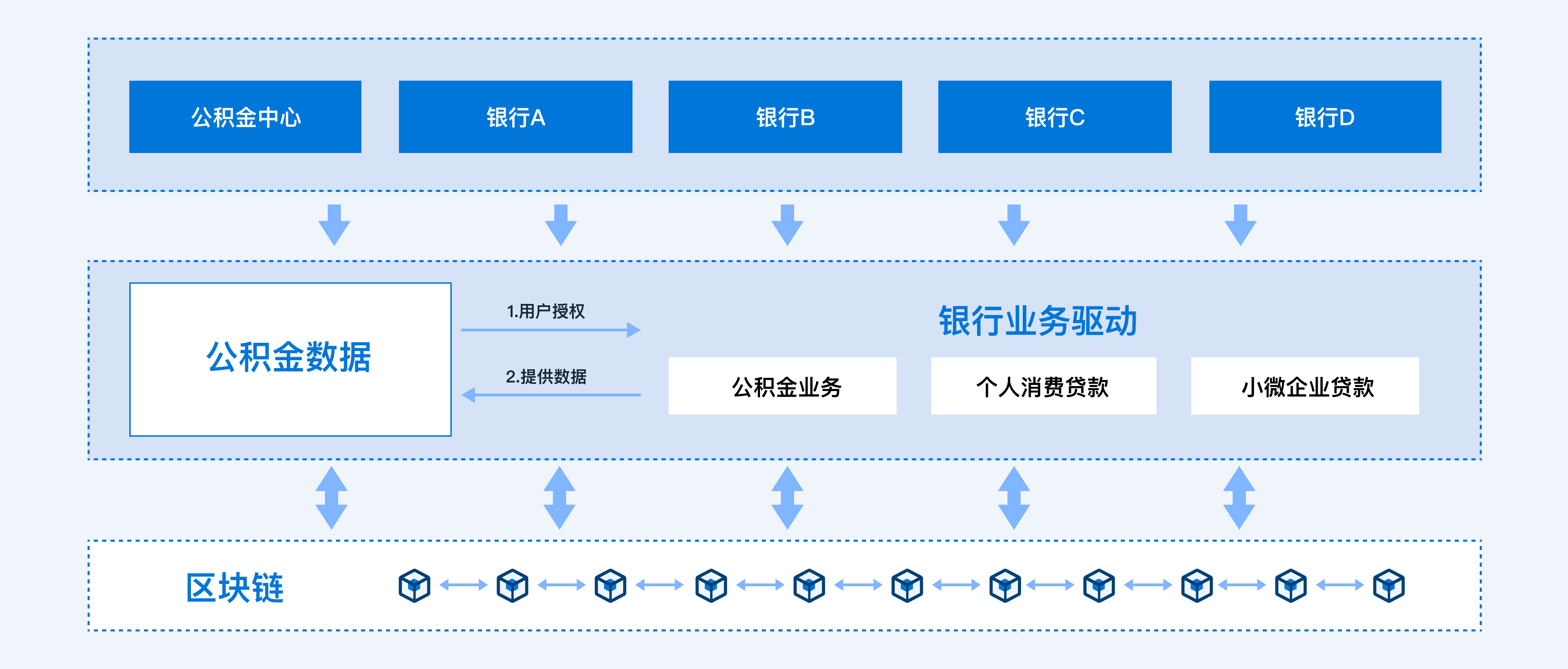 公积金中心

银行A

银行B

银行C

银行D

公积金数据

1.用户授权

2.提供数据

银行业务驱动

公积金业务

个人消费贷款

小微企业贷款

区块链